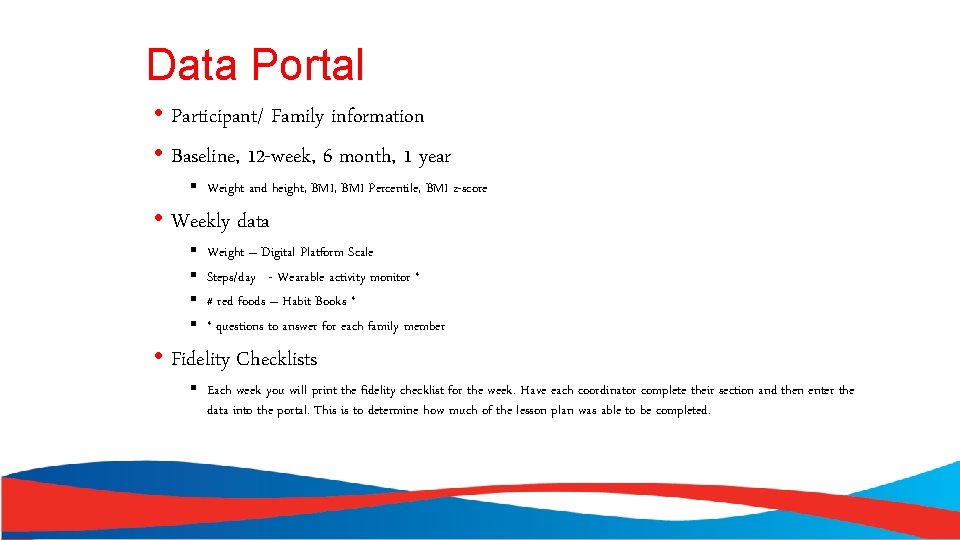 Data Portal

• Participant/ Family information

• Baseline, 12-week, 6 month, 1 year

▪ Weight and height, BMI, BMI Percentile, BMI z-score

• Weekly data

▪ Weight – Digital Platform Scale

▪ Steps/day - Wearable activity monitor *

▪ # red foods – Habit Books *

▪ * questions to answer for each family member

• Fidelity Checklists

▪ Each week you will print the fidelity checklist for the week. Have each coordinator complete their section and then enter the data into the portal. This is to determine how much of the lesson plan was able to be completed.